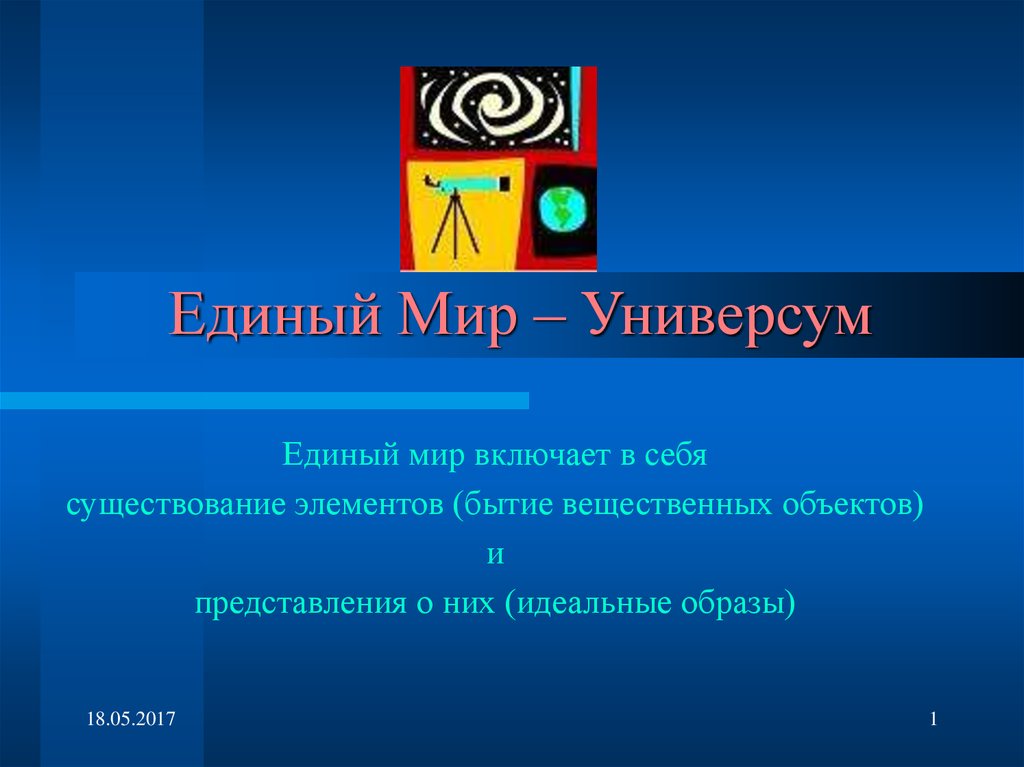 Единый Мир – Универсум

Единый мир включает в себя
существование элементов (бытие вещественных объектов)
и
представления о них (идеальные образы)

18.05.2017

1